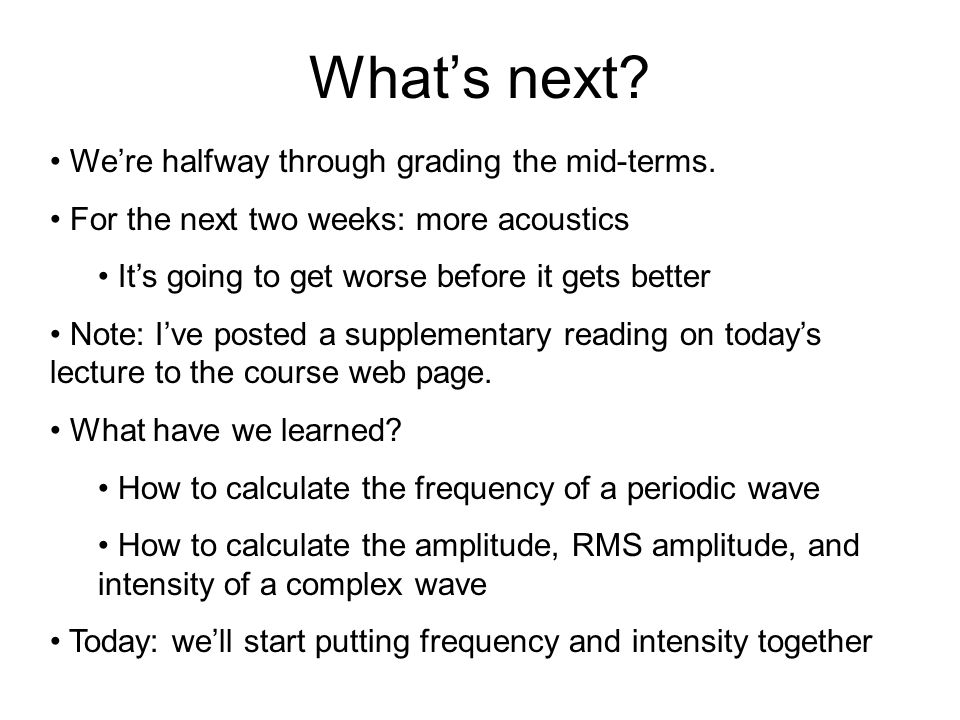 What’s next?

• We’re halfway through grading the mid-terms.

• For the next two weeks: more acoustics

• It’s going to get worse before it gets better

• Note: I’ve posted a supplementary reading on today’s lecture to the course web page.

• What have we learned?

• How to calculate the frequency of a periodic wave

• How to calculate the amplitude, RMS amplitude, and intensity of a complex wave

• Today: we’ll start putting frequency and intensity together